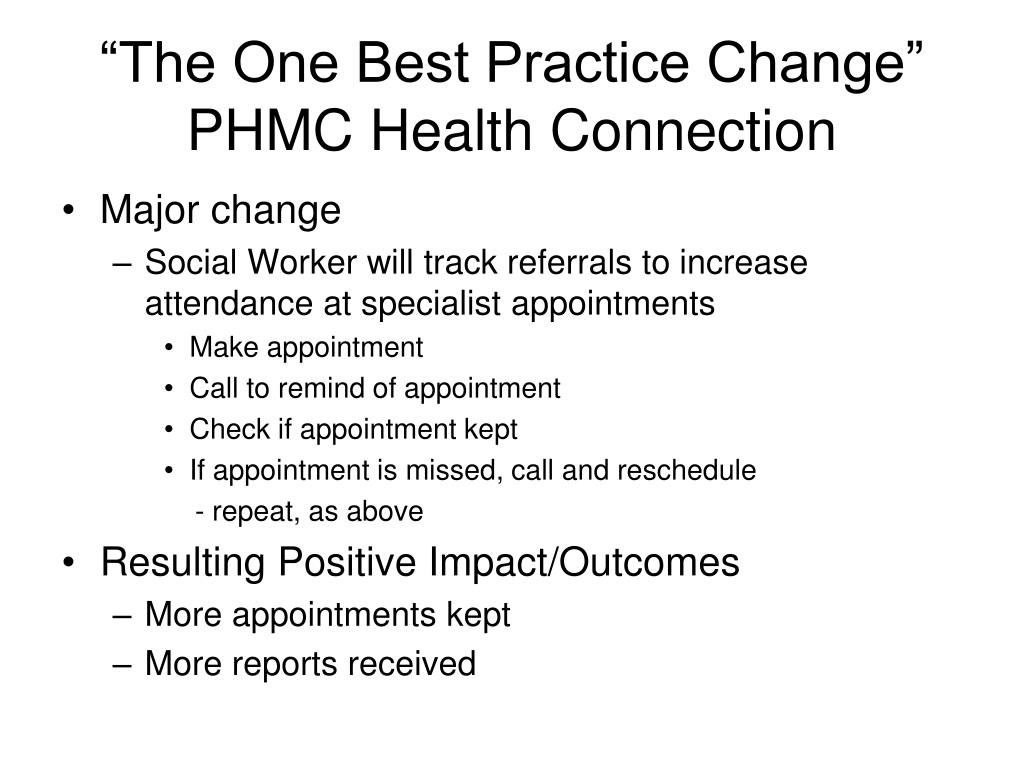 “The One Best Practice Change” PHMC Health Connection

• Major change
– Social Worker will track referrals to increase attendance at specialist appointments
• Make appointment
• Call to remind of appointment
• Check if appointment kept
• If appointment is missed, call and reschedule
- repeat, as above
• Resulting Positive Impact/Outcomes
– More appointments kept
– More reports received